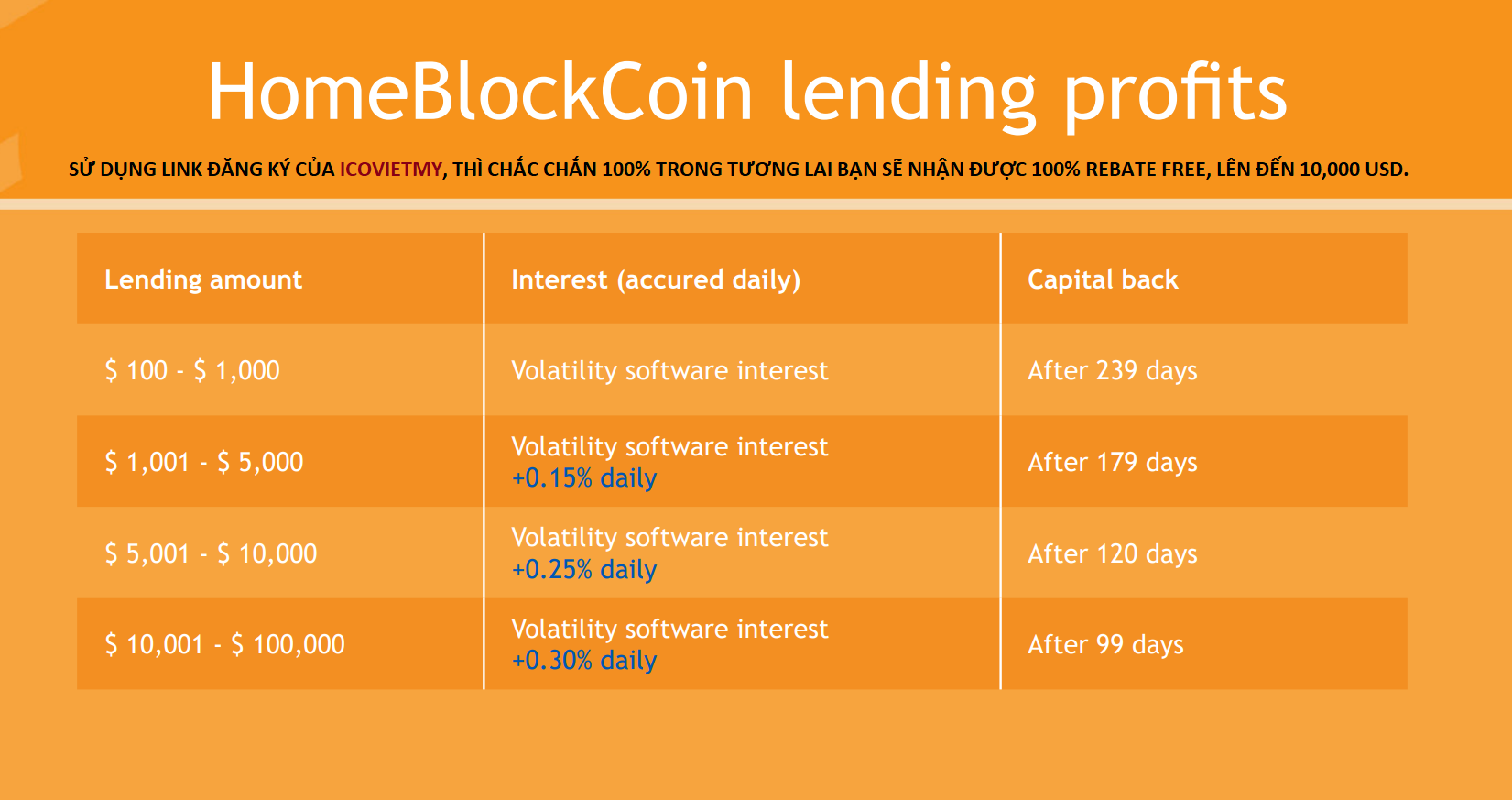 HomeBlockCoin lending profits

SỬ DỤNG LINK ĐĂNG KÝ CỦA ICOVIETMY, THÌ CHẮC CHẮN 100% TRONG TƯƠNG LAI BẠN SẼ NHẬN ĐƯỢC 100% REBATE FREE, LÊN ĐẾN 10,000 USD.

| Lending amount | Interest (accured daily) | Capital back |
|---|---|---|
| \$ 100 - \$ 1,000 | Volatility software interest | After 239 days |
| \$ 1,001 - \$ 5,000 | Volatility software interest +0.15% daily | After 179 days |
| \$ 5,001 - \$ 10,000 | Volatility software interest +0.25% daily | After 120 days |
| \$ 10,001 - \$ 100,000 | Volatility software interest +0.30% daily | After 99 days |